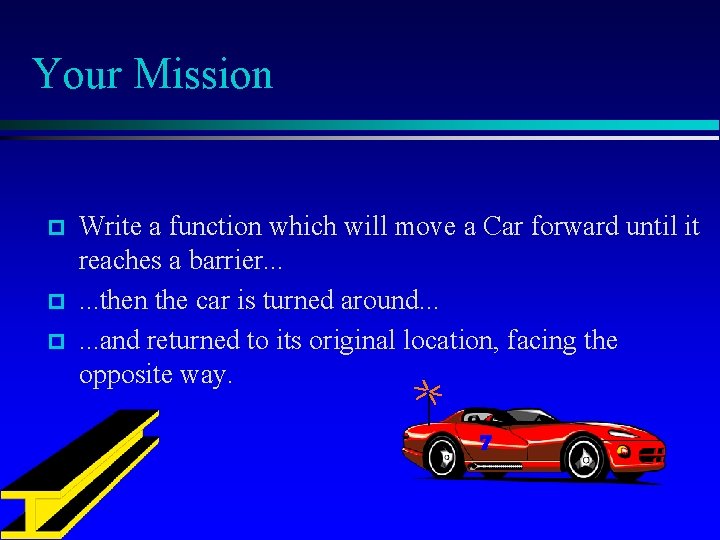 Your Mission

Write a function which will move a Car forward until it reaches a barrier...

...then the car is turned around...

...and returned to its original location, facing the opposite way.

7